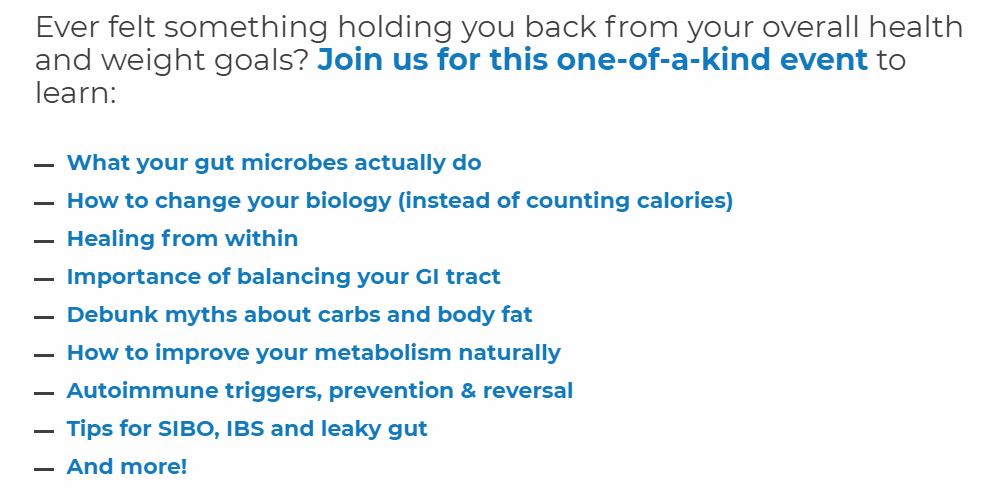 Ever felt something holding you back from your overall health and weight goals? Join us for this one-of-a-kind event to learn:

— What your gut microbes actually do
— How to change your biology (instead of counting calories)
— Healing from within
— Importance of balancing your GI tract
— Debunk myths about carbs and body fat
— How to improve your metabolism naturally
— Autoimmune triggers, prevention & reversal
— Tips for SIBO, IBS and leaky gut
— And more!